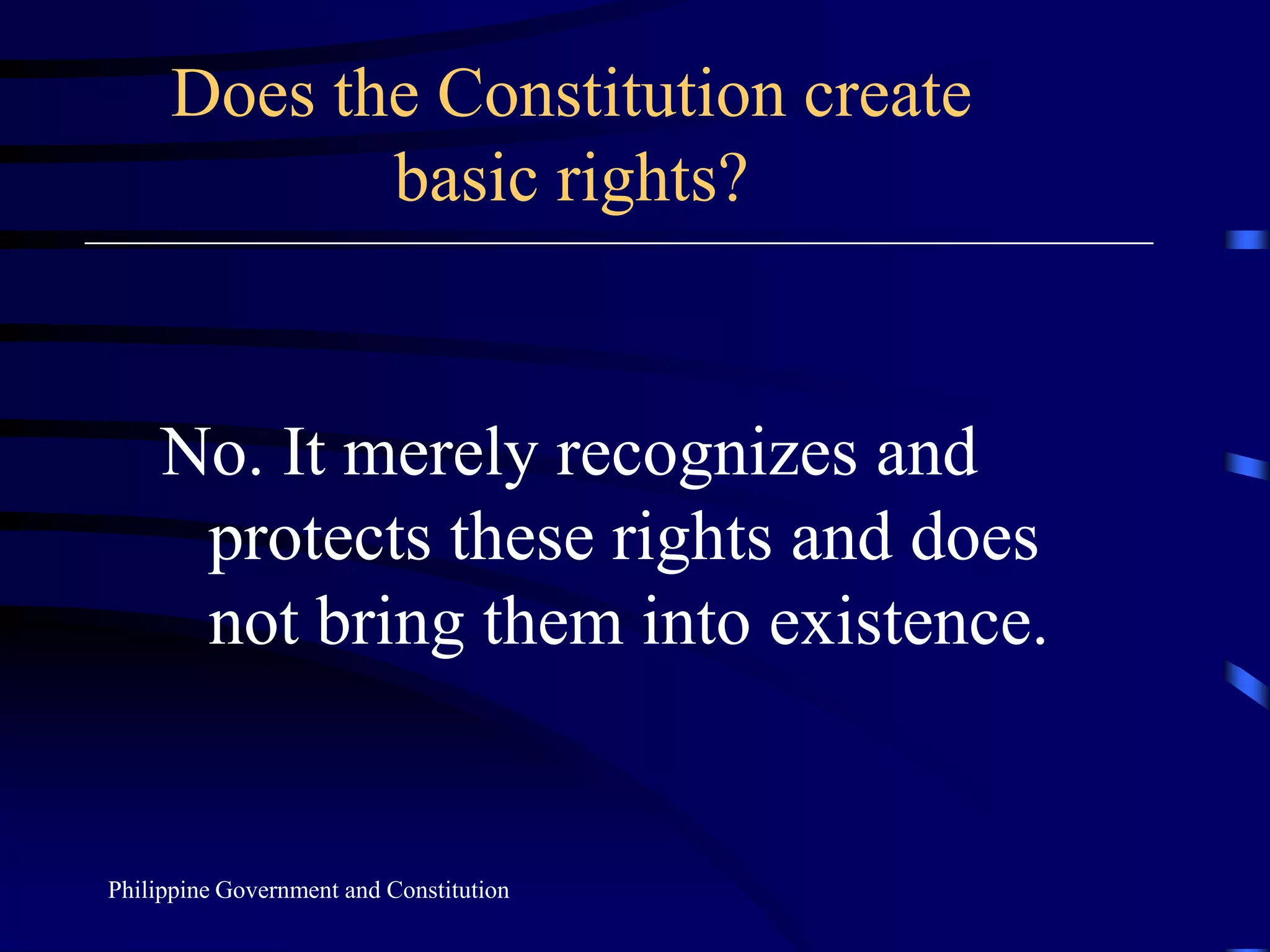 Does the Constitution create basic rights?

No. It merely recognizes and protects these rights and does not bring them into existence.

Philippine Government and Constitution